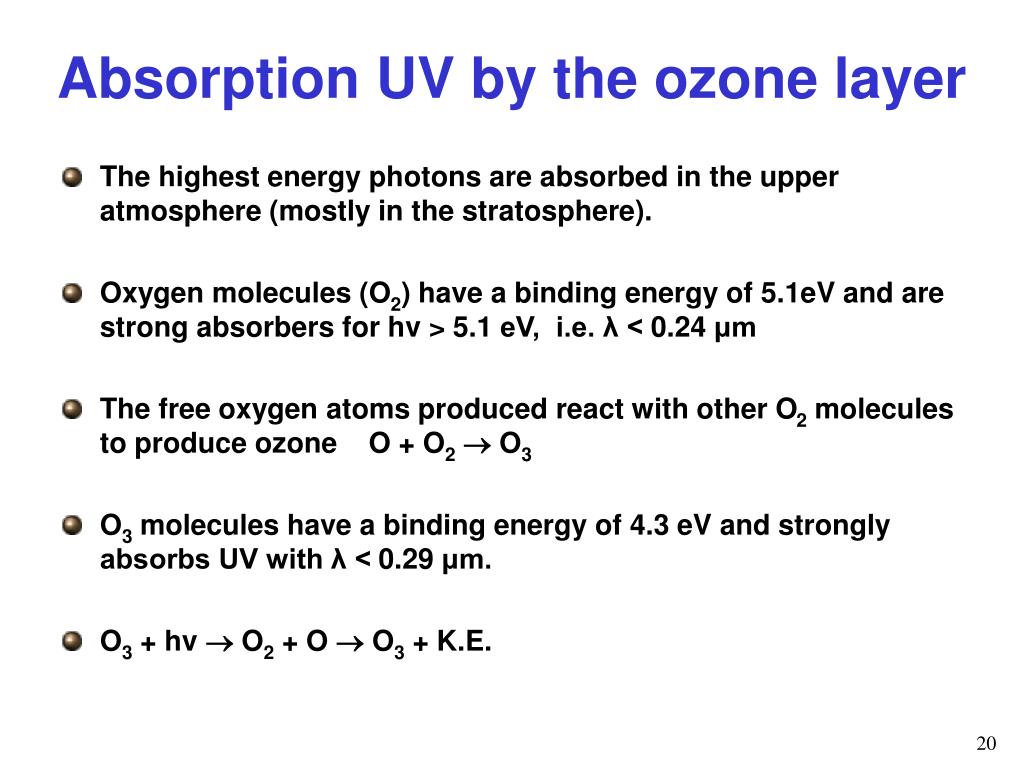 Absorption UV by the ozone layer

The highest energy photons are absorbed in the upper atmosphere (mostly in the stratosphere).

Oxygen molecules ($O_2$) have a binding energy of 5.1eV and are strong absorbers for hv > 5.1 eV, i.e. λ < 0.24 μm

The free oxygen atoms produced react with other $O_2$ molecules to produce ozone $O + O_2 \rightarrow O_3$

$O_3$ molecules have a binding energy of 4.3 eV and strongly absorbs UV with λ < 0.29 μm.

$O_3 + hv \rightarrow O_2 + O \rightarrow O_3 + K.E.$

20